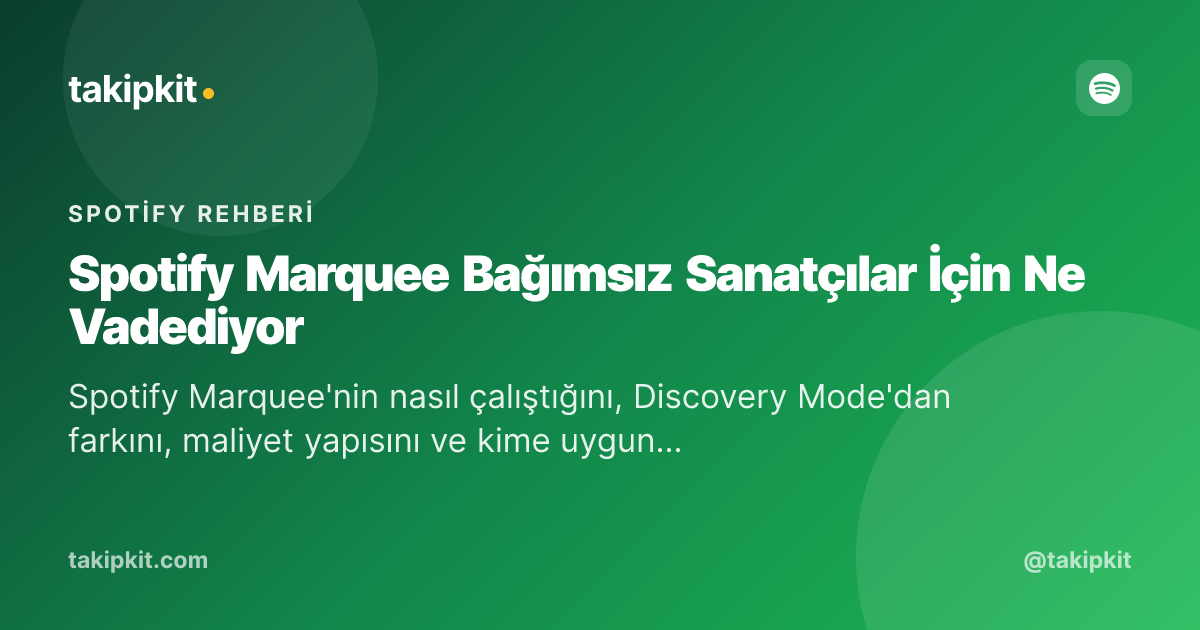 takipkit

SPOTİFY REHBERİ

Spotify Marquee Bağımsız Sanatçılar İçin Ne Vadediyor

Spotify Marquee'nin nasıl çalıştığını, Discovery Mode'dan farkını, maliyet yapısını ve kime uygun...

takipkit.com

@takipkit